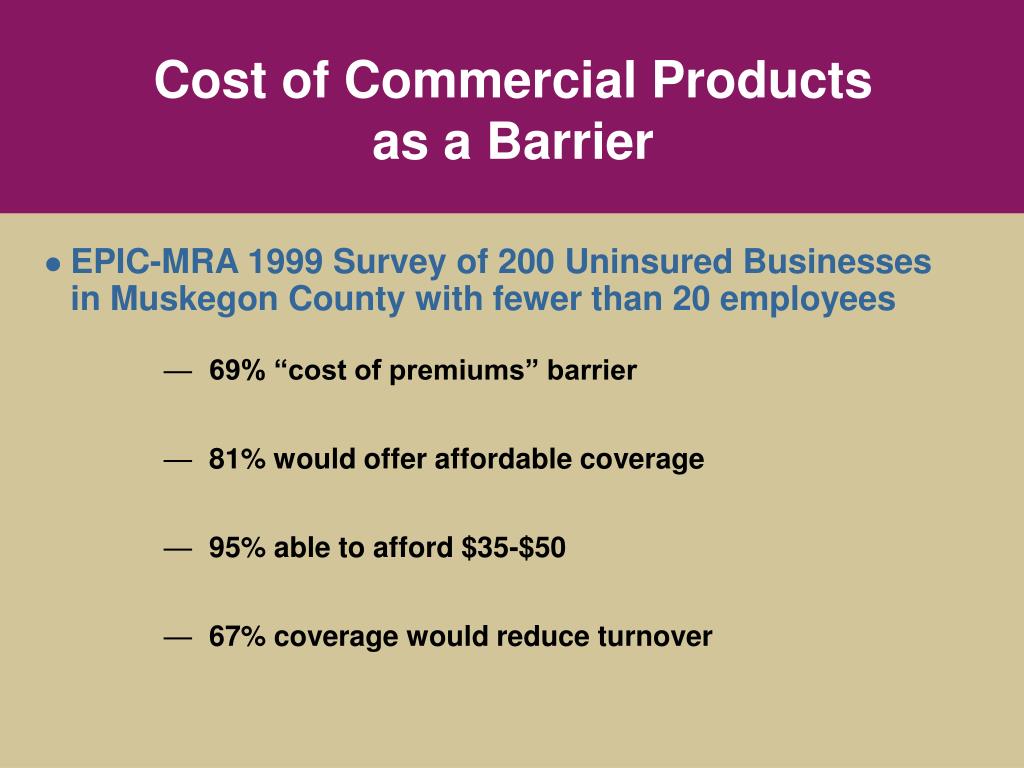 Cost of Commercial Products as a Barrier

● EPIC-MRA 1999 Survey of 200 Uninsured Businesses in Muskegon County with fewer than 20 employees

— 69% “cost of premiums” barrier

— 81% would offer affordable coverage

— 95% able to afford \$35-\$50

— 67% coverage would reduce turnover